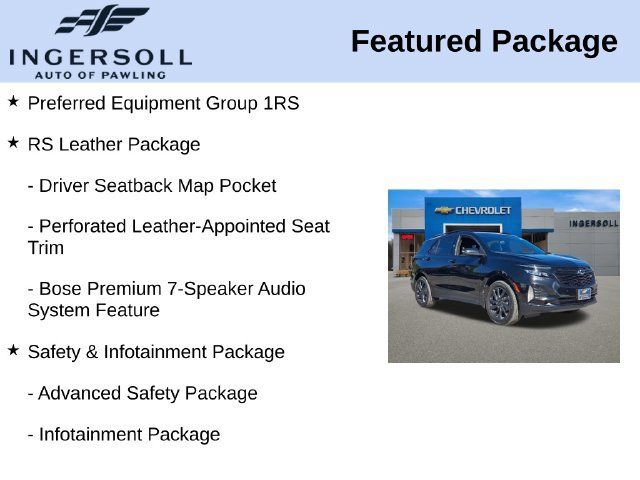 INGERSOLL
AUTO OF PAWLING

Featured Package

★ Preferred Equipment Group 1RS

★ RS Leather Package

- Driver Seatback Map Pocket

- Perforated Leather-Appointed Seat Trim

- Bose Premium 7-Speaker Audio System Feature

★ Safety & Infotainment Package

- Advanced Safety Package

- Infotainment Package

CHEVROLET

INGERSOLL